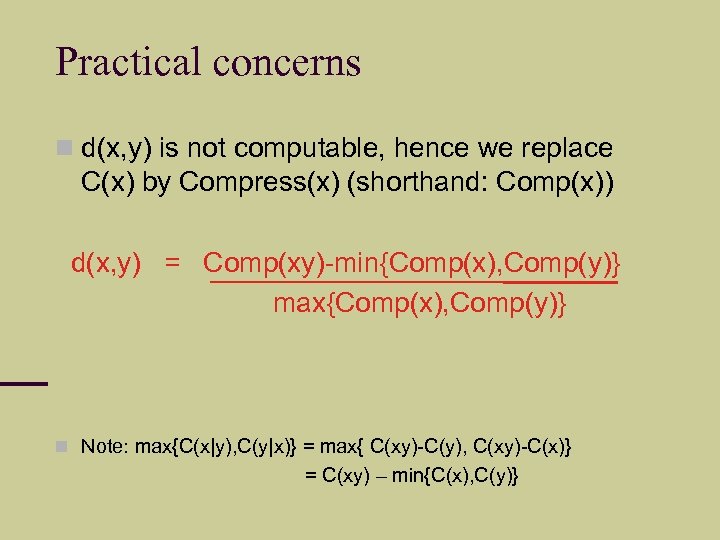 Practical concerns

d(x,y) is not computable, hence we replace C(x) by Compress(x) (shorthand: Comp(x))

$d(x,y) = \frac{Comp(xy)-min\{Comp(x),Comp(y)\}}{max\{Comp(x),Comp(y)\}}$

Note: max{C(x|y),C(y|x)} = max{ C(xy)-C(y), C(xy)-C(x)}
= C(xy) – min{C(x),C(y)}